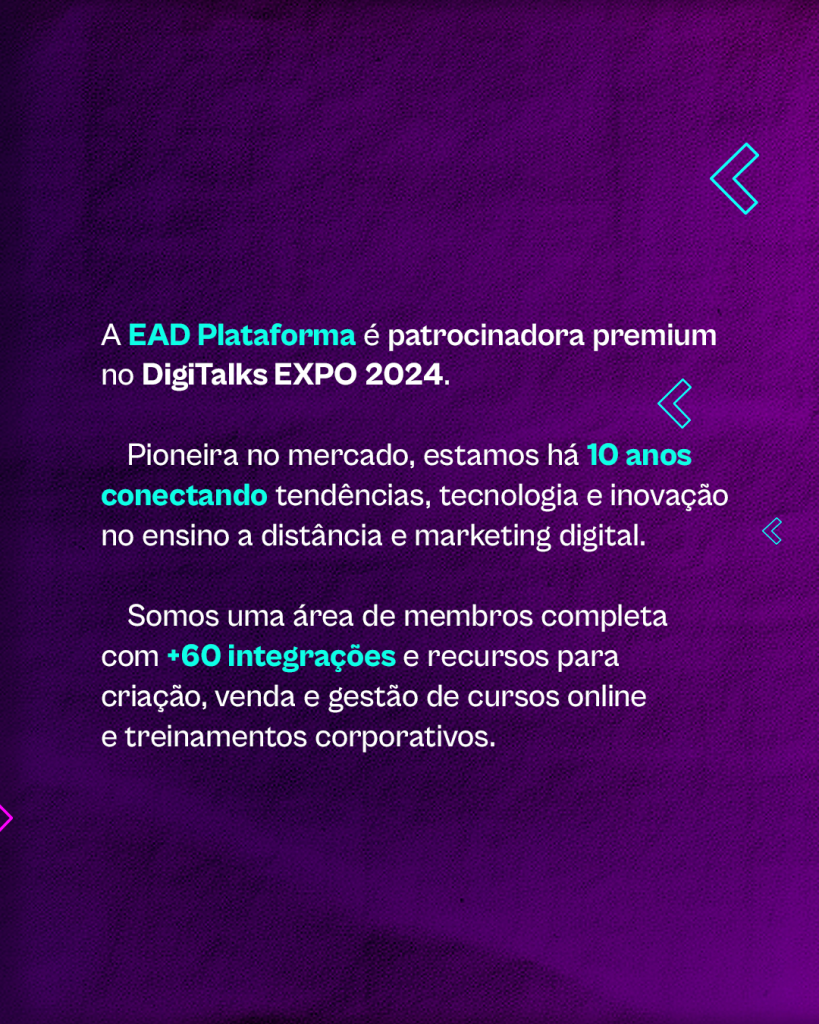 A EAD Plataforma é patrocinadora premium no DigiTalks EXPO 2024.

Pioneira no mercado, estamos há 10 anos conectando tendências, tecnologia e inovação no ensino a distância e marketing digital.

Somos uma área de membros completa com +60 integrações e recursos para criação, venda e gestão de cursos online e treinamentos corporativos.